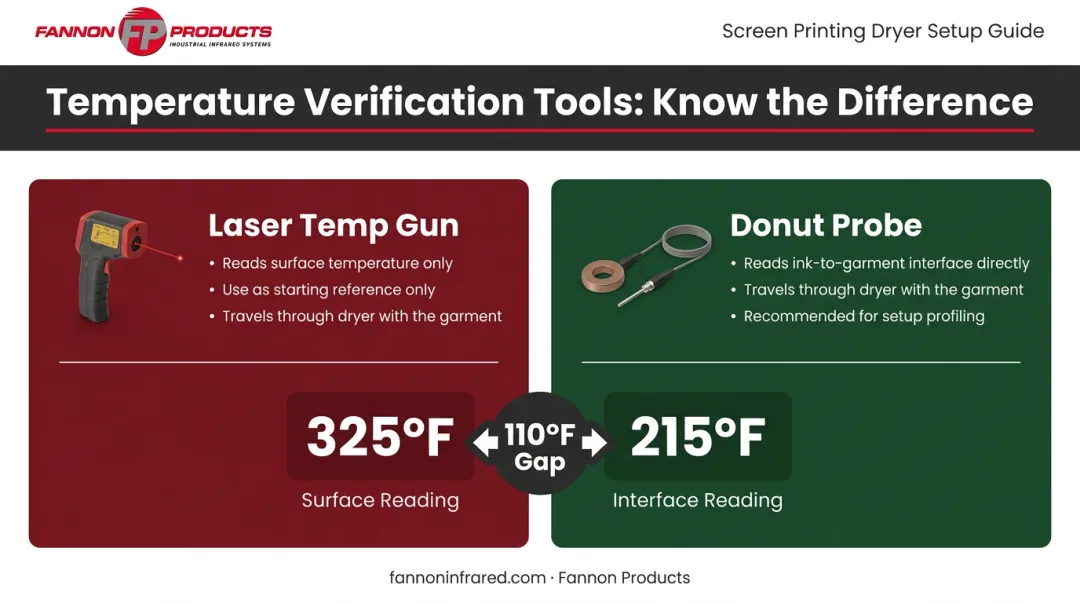 FANNON FP PRODUCTS
INDUSTRIAL INFRARED SYSTEMS

Screen Printing Dryer Setup Guide

Temperature Verification Tools: Know the Difference

Laser Temp Gun
• Reads surface temperature only
• Use as starting reference only
• Travels through dryer with the garment

325°F
Surface Reading

110°F Gap

Donut Probe
• Reads ink-to-garment interface directly
• Travels through dryer with the garment
• Recommended for setup profiling

215°F
Interface Reading

fannoninfrared.com · Fannon Products